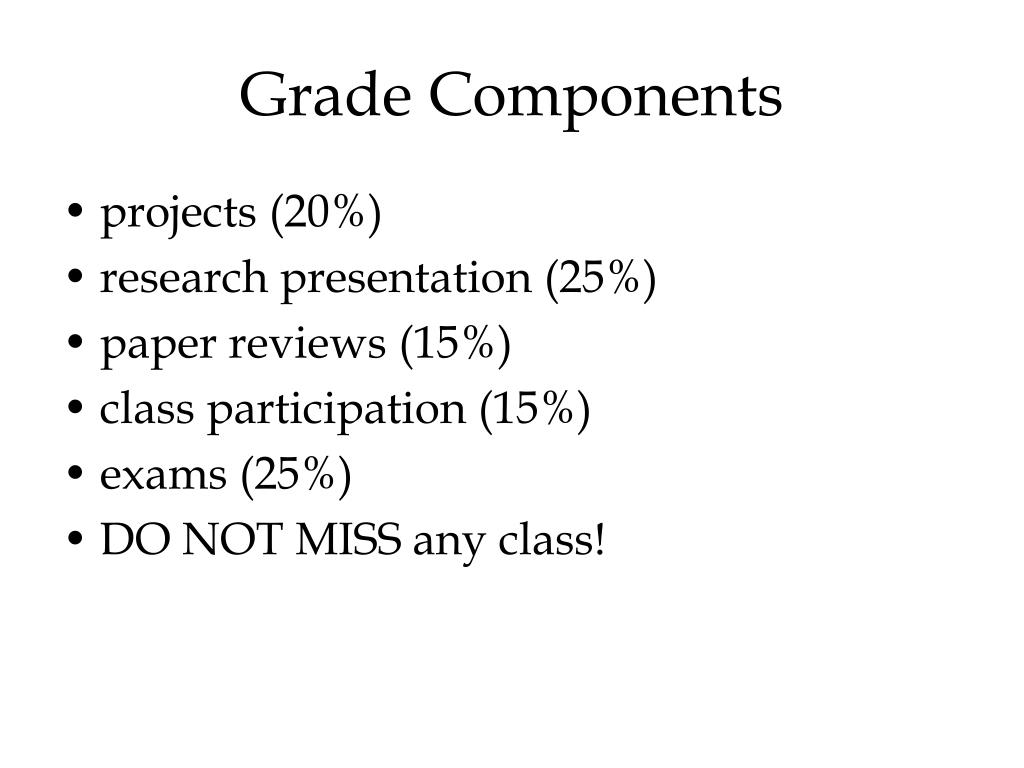 Grade Components

• projects (20%)
• research presentation (25%)
• paper reviews (15%)
• class participation (15%)
• exams (25%)
• DO NOT MISS any class!